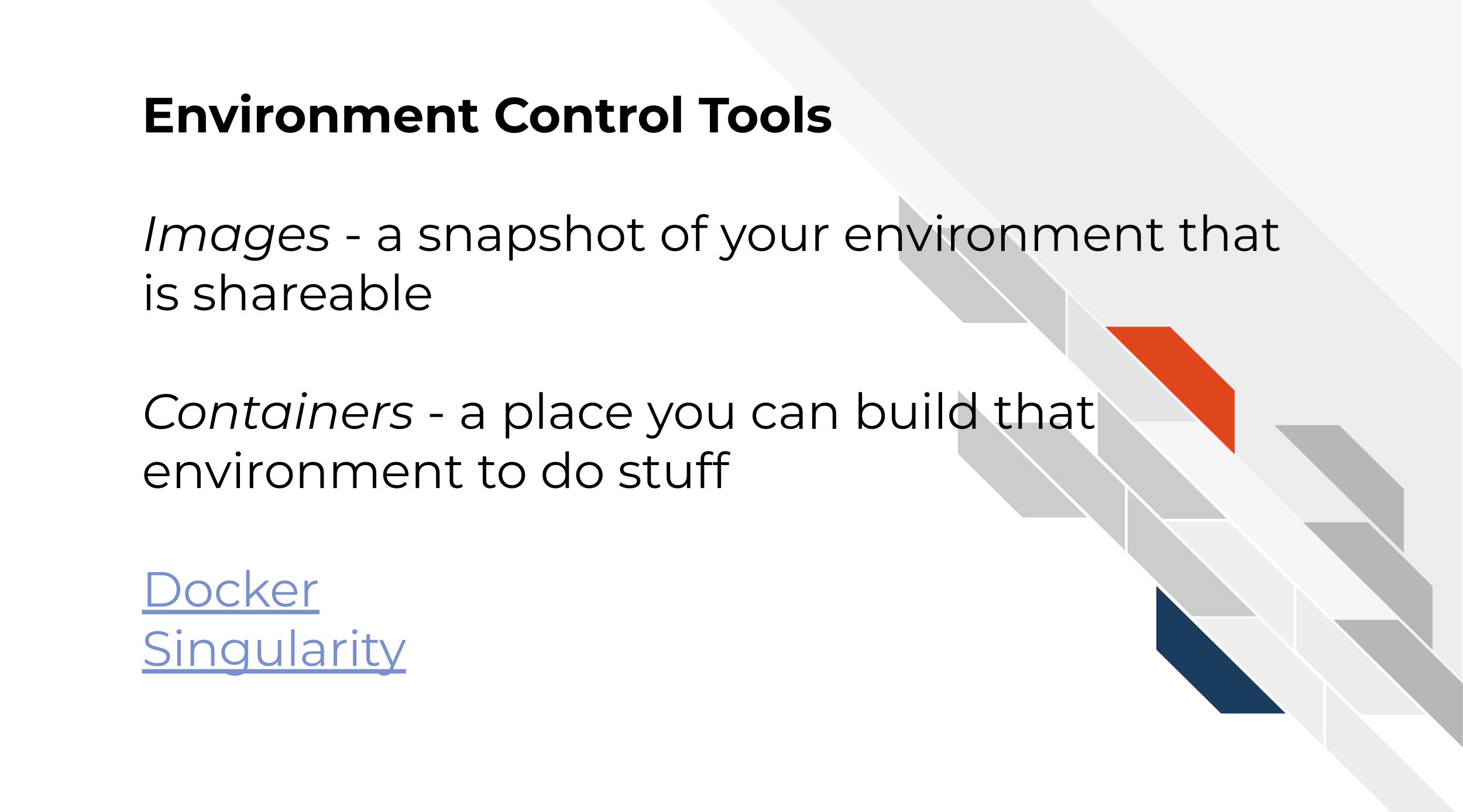 Environment Control Tools

Images - a snapshot of your environment that is shareable

Containers - a place you can build that environment to do stuff

Docker
Singularity